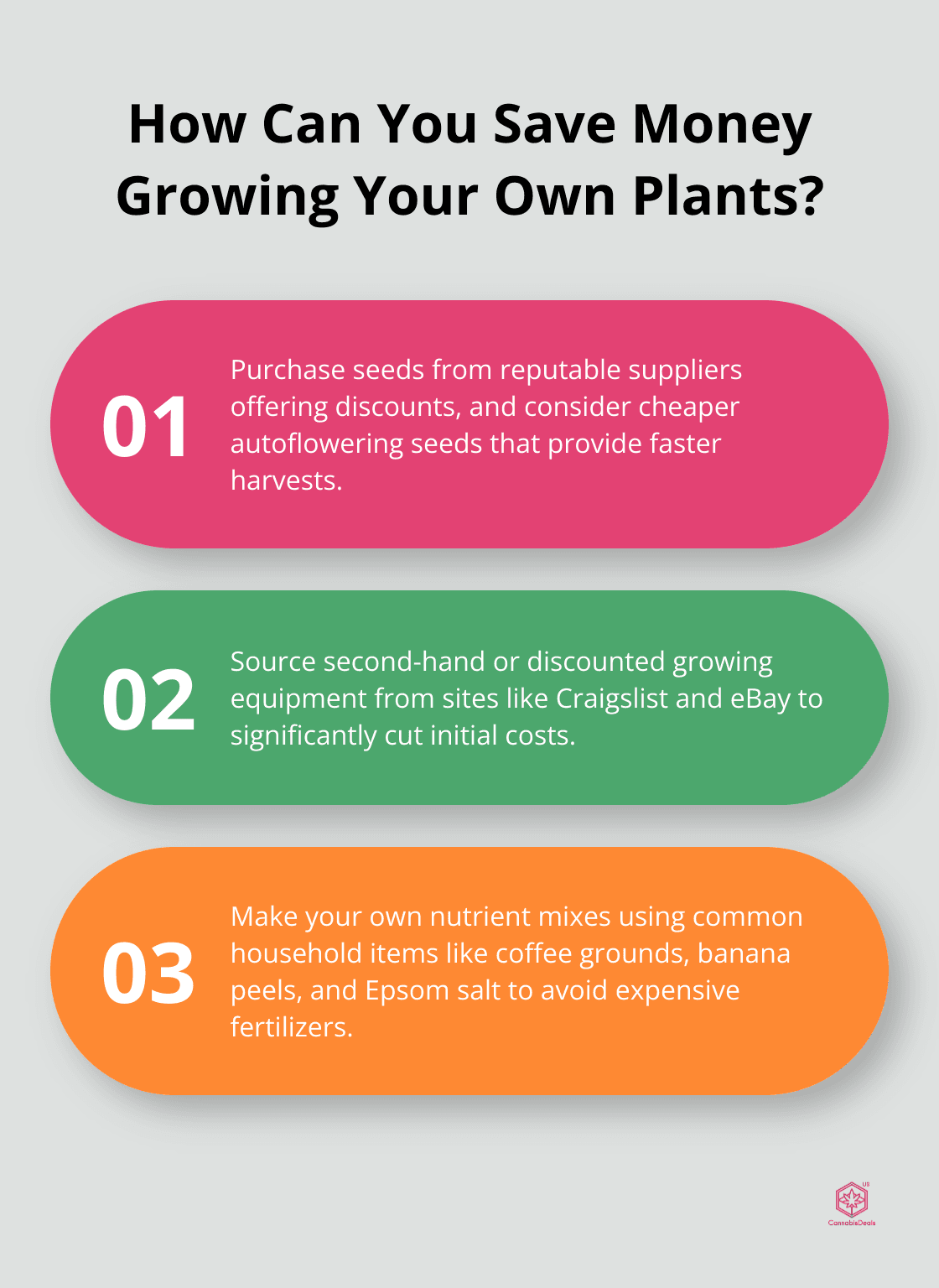 How Can You Save Money Growing Your Own Plants?

01 Purchase seeds from reputable suppliers offering discounts, and consider cheaper autoflowering seeds that provide faster harvests.

02 Source second-hand or discounted growing equipment from sites like Craigslist and eBay to significantly cut initial costs.

03 Make your own nutrient mixes using common household items like coffee grounds, banana peels, and Epsom salt to avoid expensive fertilizers.

US
CannabisDeals